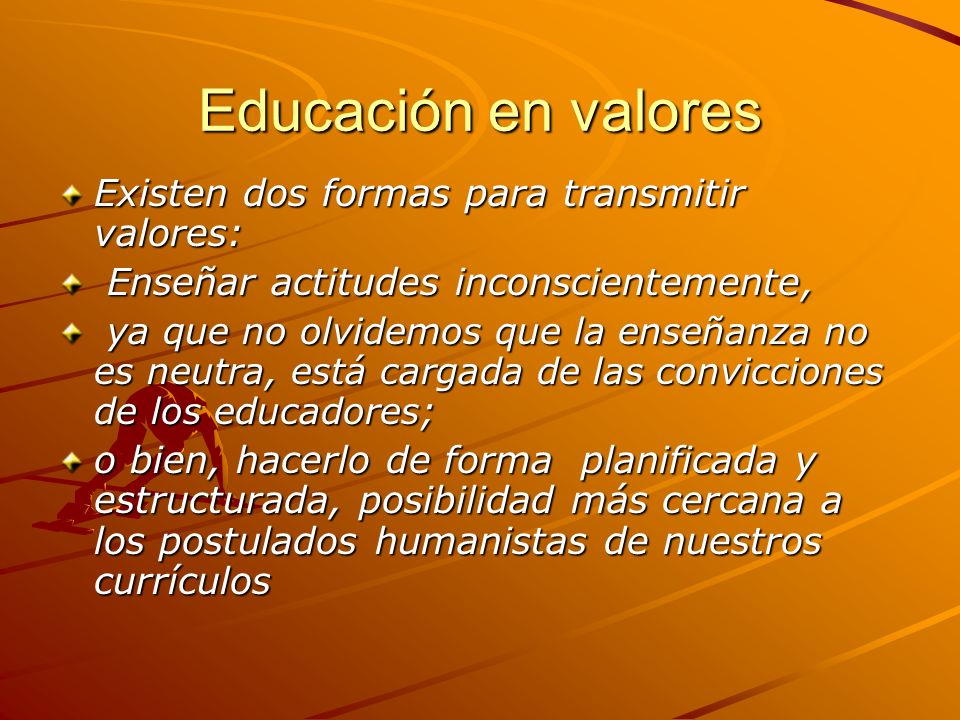 Educación en valores

Existen dos formas para transmitir valores:

Enseñar actitudes inconscientemente,

ya que no olvidemos que la enseñanza no es neutra, está cargada de las convicciones de los educadores;

o bien, hacerlo de forma planificada y estructurada, posibilidad más cercana a los postulados humanistas de nuestros currículos